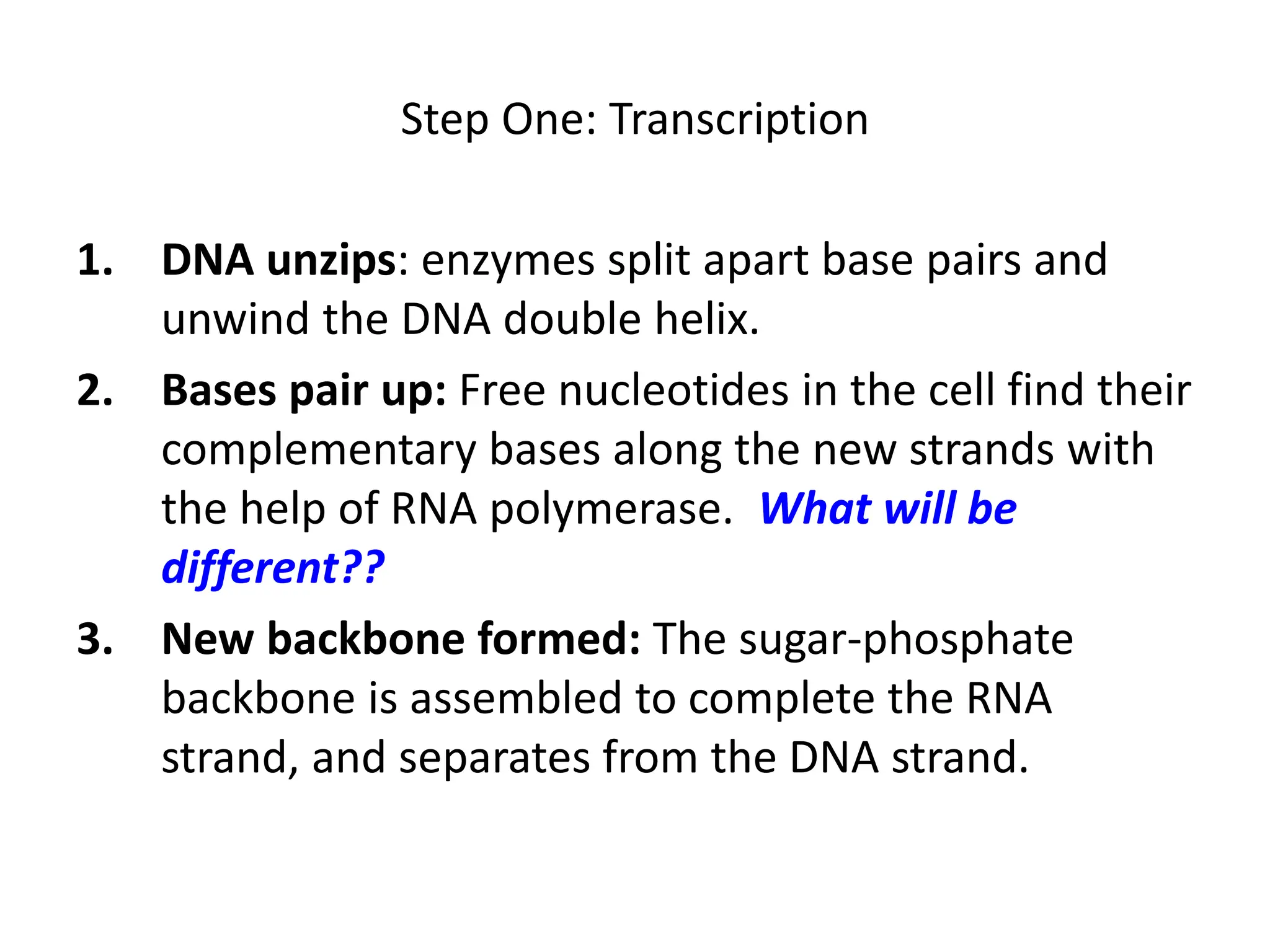 Step One: Transcription

1. DNA unzips: enzymes split apart base pairs and unwind the DNA double helix.

2. Bases pair up: Free nucleotides in the cell find their complementary bases along the new strands with the help of RNA polymerase. What will be different??

3. New backbone formed: The sugar-phosphate backbone is assembled to complete the RNA strand, and separates from the DNA strand.